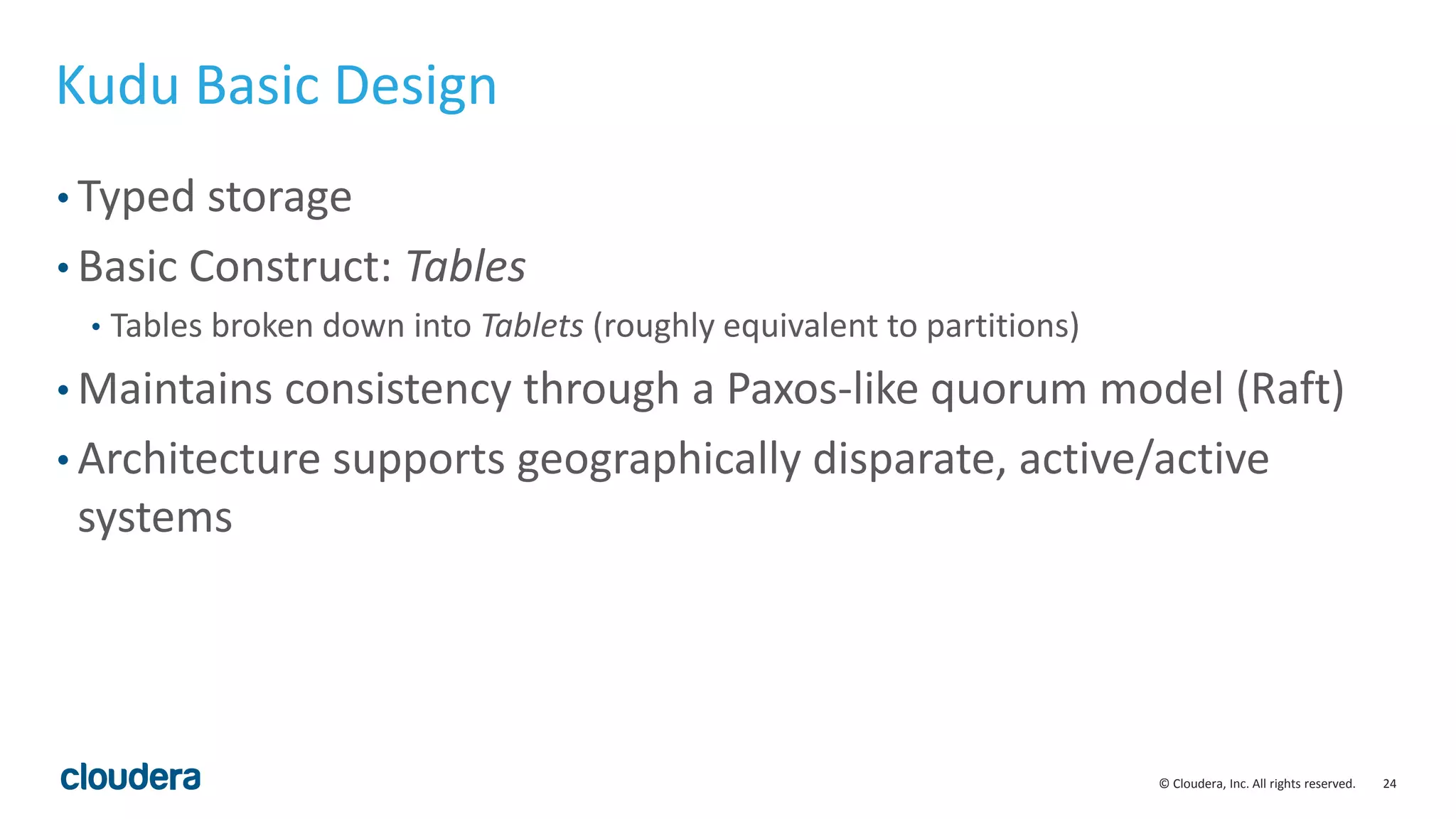 Kudu Basic Design

• Typed storage

• Basic Construct: Tables

• Tables broken down into Tablets (roughly equivalent to partitions)

• Maintains consistency through a Paxos-like quorum model (Raft)

• Architecture supports geographically disparate, active/active systems

cloudera

© Cloudera, Inc. All rights reserved. 24